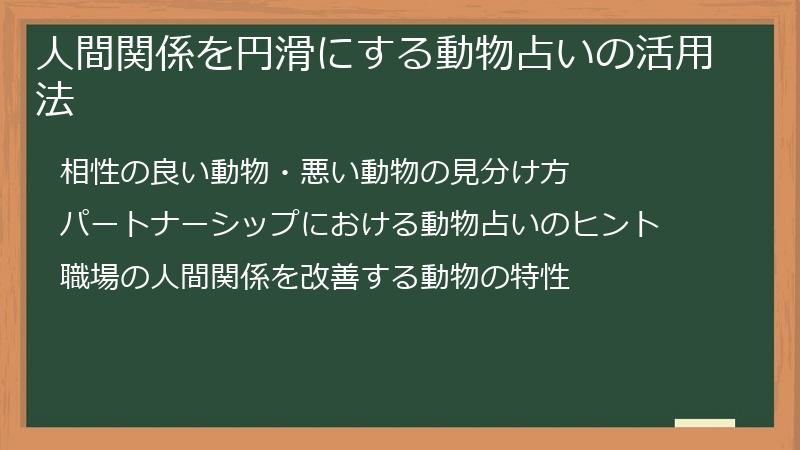 人間関係を円滑にする動物占いの活用法

相性の良い動物・悪い動物の見分け方

パートナーシップにおける動物占いのヒント

職場の人間関係を改善する動物の特性